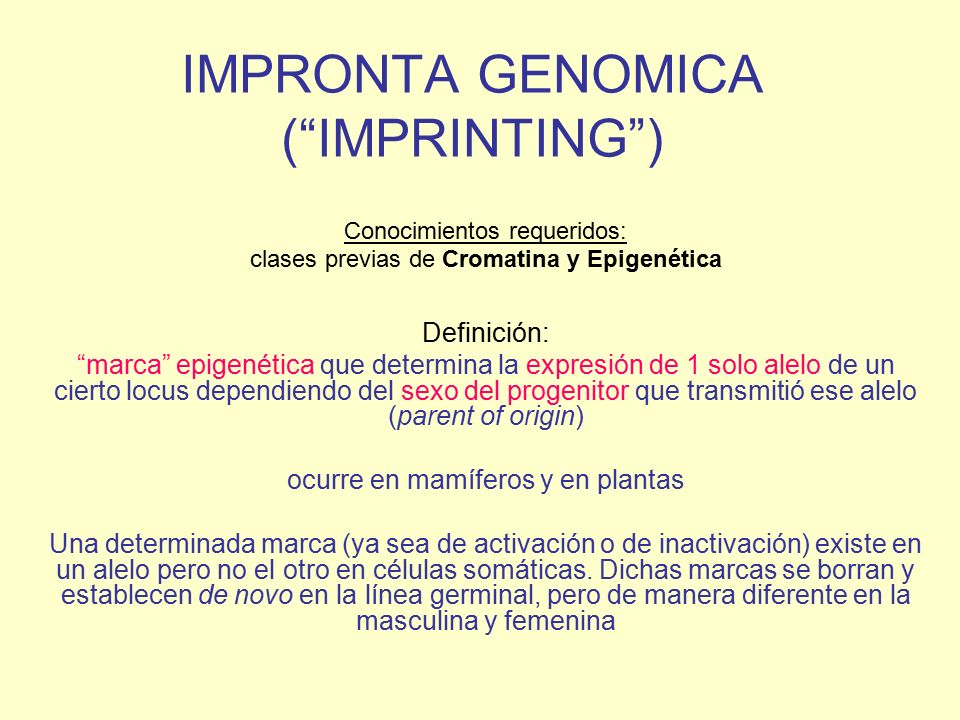 IMPRONTA GENOMICA
(“IMPRINTING”)

Conocimientos requeridos:
clases previas de Cromatina y Epigenética

Definición:
“marca” epigenética que determina la expresión de 1 solo alelo de un cierto locus dependiendo del sexo del progenitor que transmitió ese alelo (parent of origin)

ocurre en mamíferos y en plantas

Una determinada marca (ya sea de activación o de inactivación) existe en un alelo pero no el otro en células somáticas. Dichas marcas se borran y establecen de novo en la línea germinal, pero de manera diferente en la masculina y femenina